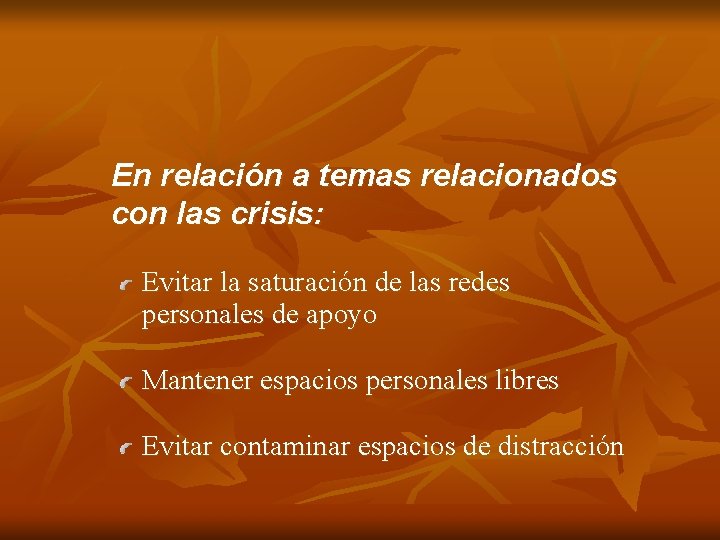 En relación a temas relacionados con las crisis:

Evitar la saturación de las redes personales de apoyo

Mantener espacios personales libres

Evitar contaminar espacios de distracción